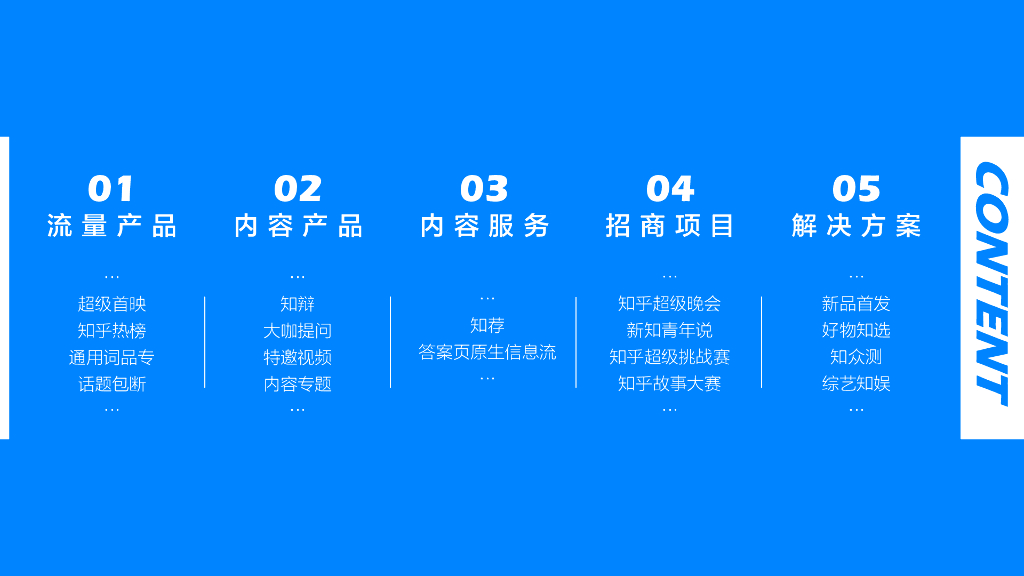 01
流量产品

…
超级首映
知乎热榜
通用词品专
话题包断
…

02
内容产品

…
知辩
大咖提问
特邀视频
内容专题
…

03
内容服务

…
知荐
答案页原生信息流
…

04
招商项目

…
知乎超级晚会
新知青年说
知乎超级挑战赛
知乎故事大赛
…

05
解决方案

…
新品首发
好物知选
知众测
综艺知娱
…

CONTENT